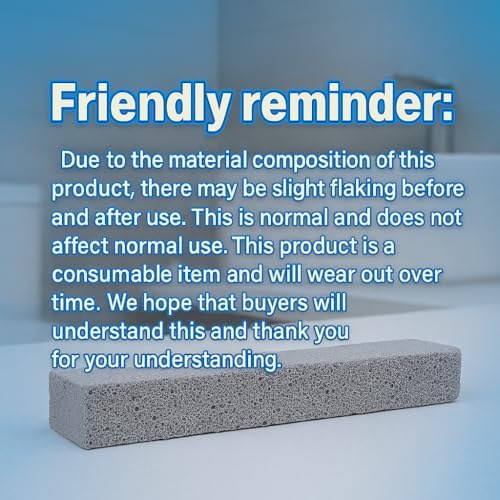 Friendly reminder:

Due to the material composition of this product, there may be slight flaking before and after use. This is normal and does not affect normal use. This product is a consumable item and will wear out over time. We hope that buyers will understand this and thank you for your understanding.